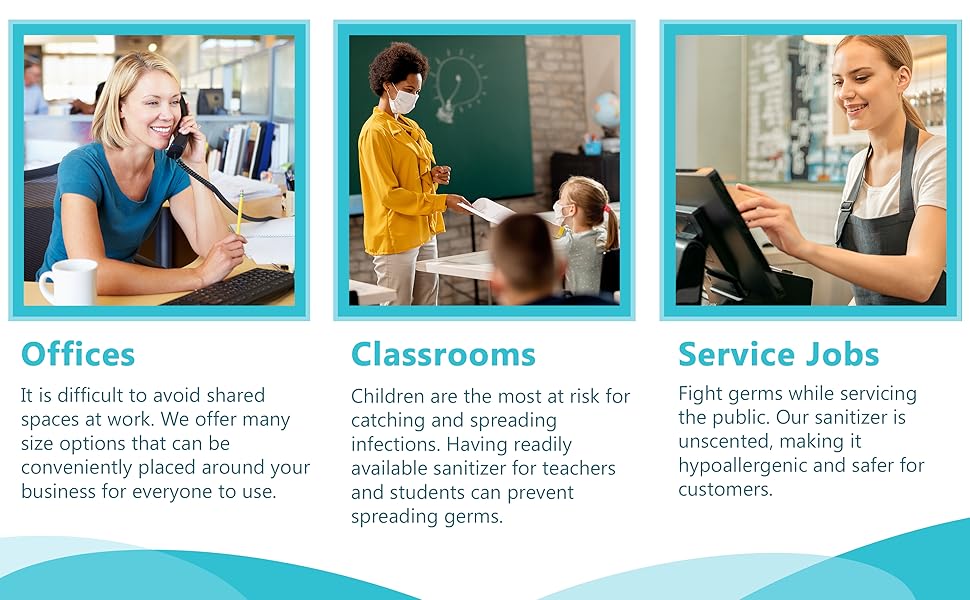 Offices

It is difficult to avoid shared spaces at work. We offer many size options that can be conveniently placed around your business for everyone to use.

Classrooms

Children are the most at risk for catching and spreading infections. Having readily available sanitizer for teachers and students can prevent spreading germs.

Service Jobs

Fight germs while servicing the public. Our sanitizer is unscented, making it hypoallergenic and safer for customers.